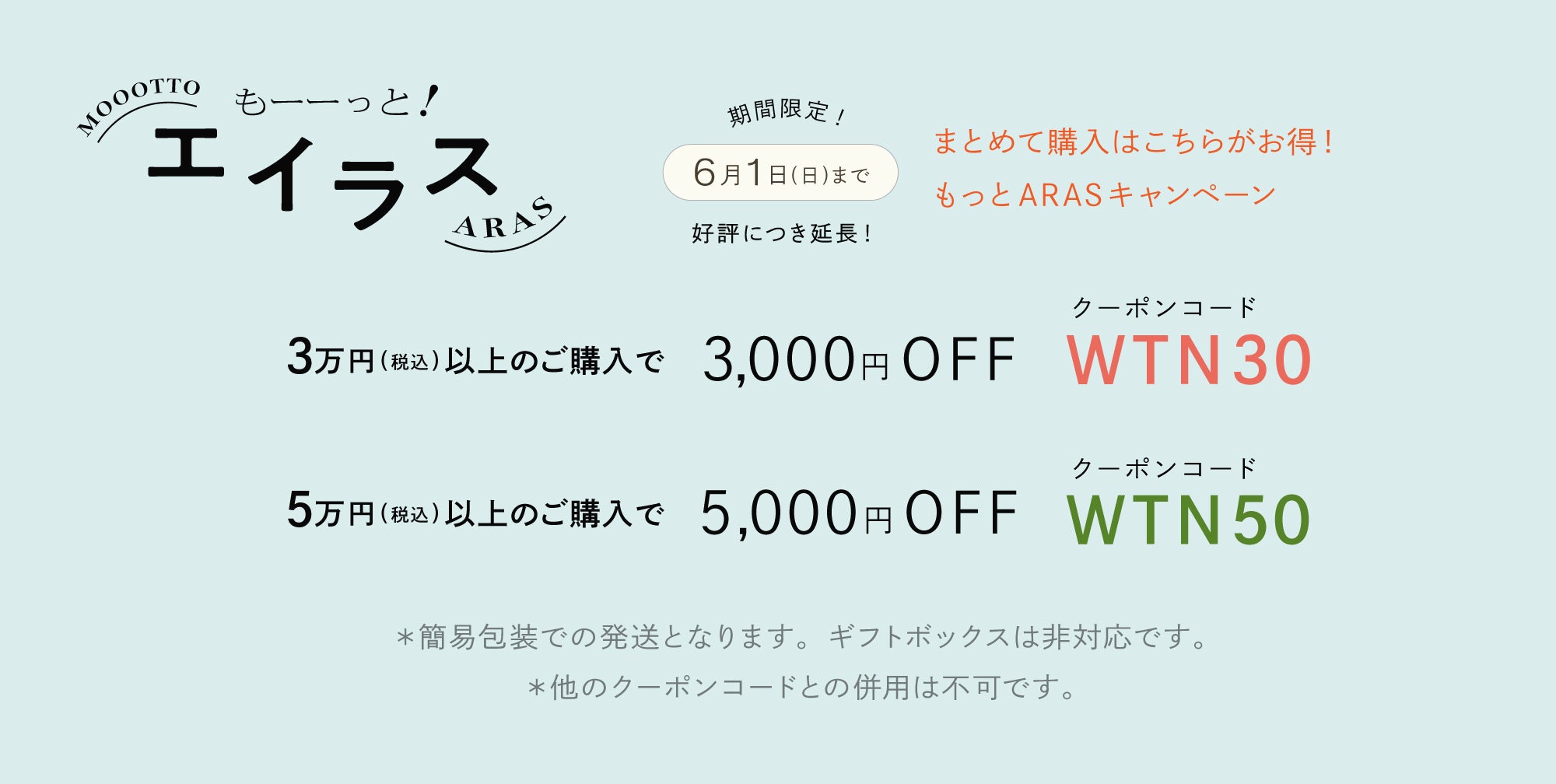 MOOOTTO
もーーっと！
エイラス
ARAS

期間限定！
6月1日(日)まで
好評につき延長！

まとめて購入はこちらがお得！
もっとARASキャンペーン

3万円(税込)以上のご購入で 3,000円OFF クーポンコード WTN30

5万円(税込)以上のご購入で 5,000円OFF クーポンコード WTN50

＊簡易包装での発送となります。ギフトボックスは非対応です。
＊他のクーポンコードとの併用は不可です。